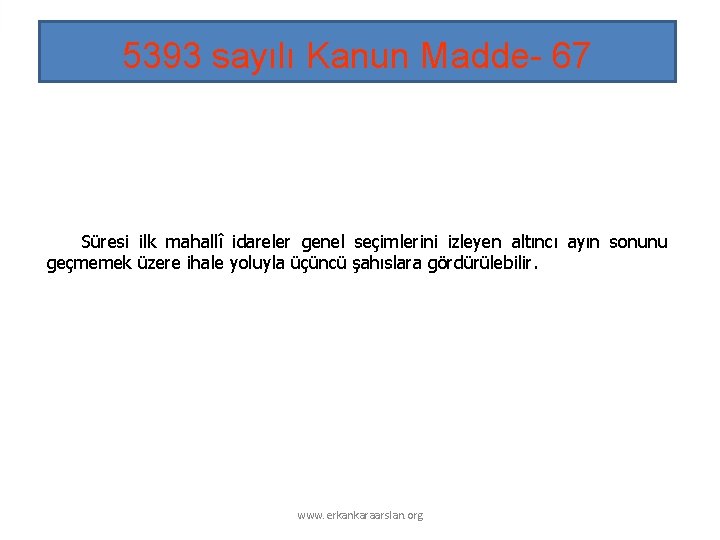 5393 sayılı Kanun Madde- 67

Süresi ilk mahallî idareler genel seçimlerini izleyen altıncı ayın sonunu geçmemek üzere ihale yoluyla üçüncü şahıslara gördürülebilir.

www.erkankaraarslan.org